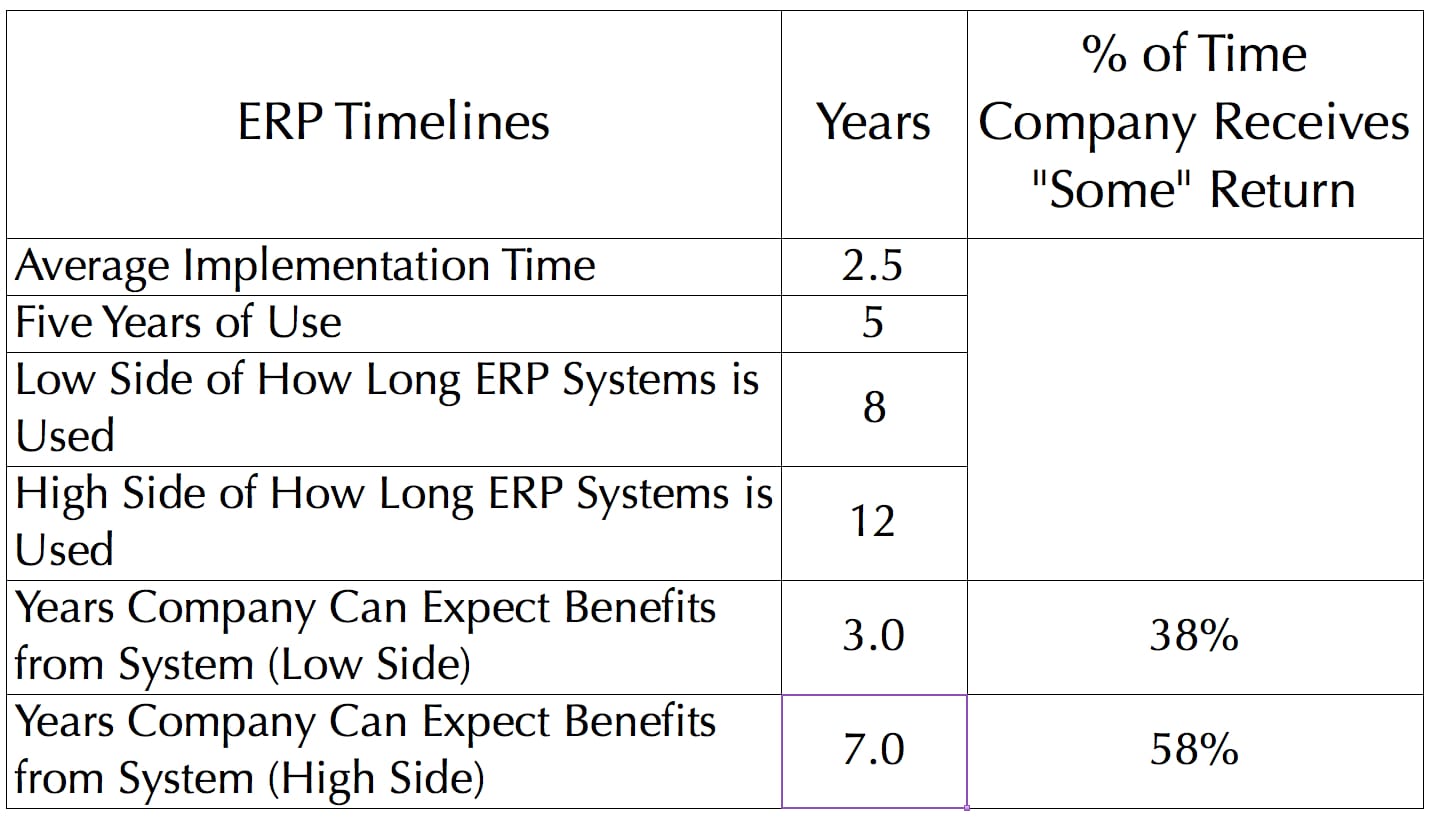 | ERP Timelines | Years | % of Time Company Receives "Some" Return |
|---|---|---|
| Average Implementation Time | 2.5 | |
| Five Years of Use | 5 | |
| Low Side of How Long ERP Systems is Used | 8 | |
| High Side of How Long ERP Systems is Used | 12 | |
| Years Company Can Expect Benefits from System (Low Side) | 3.0 | 38% |
| Years Company Can Expect Benefits from System (High Side) | 7.0 | 58% |